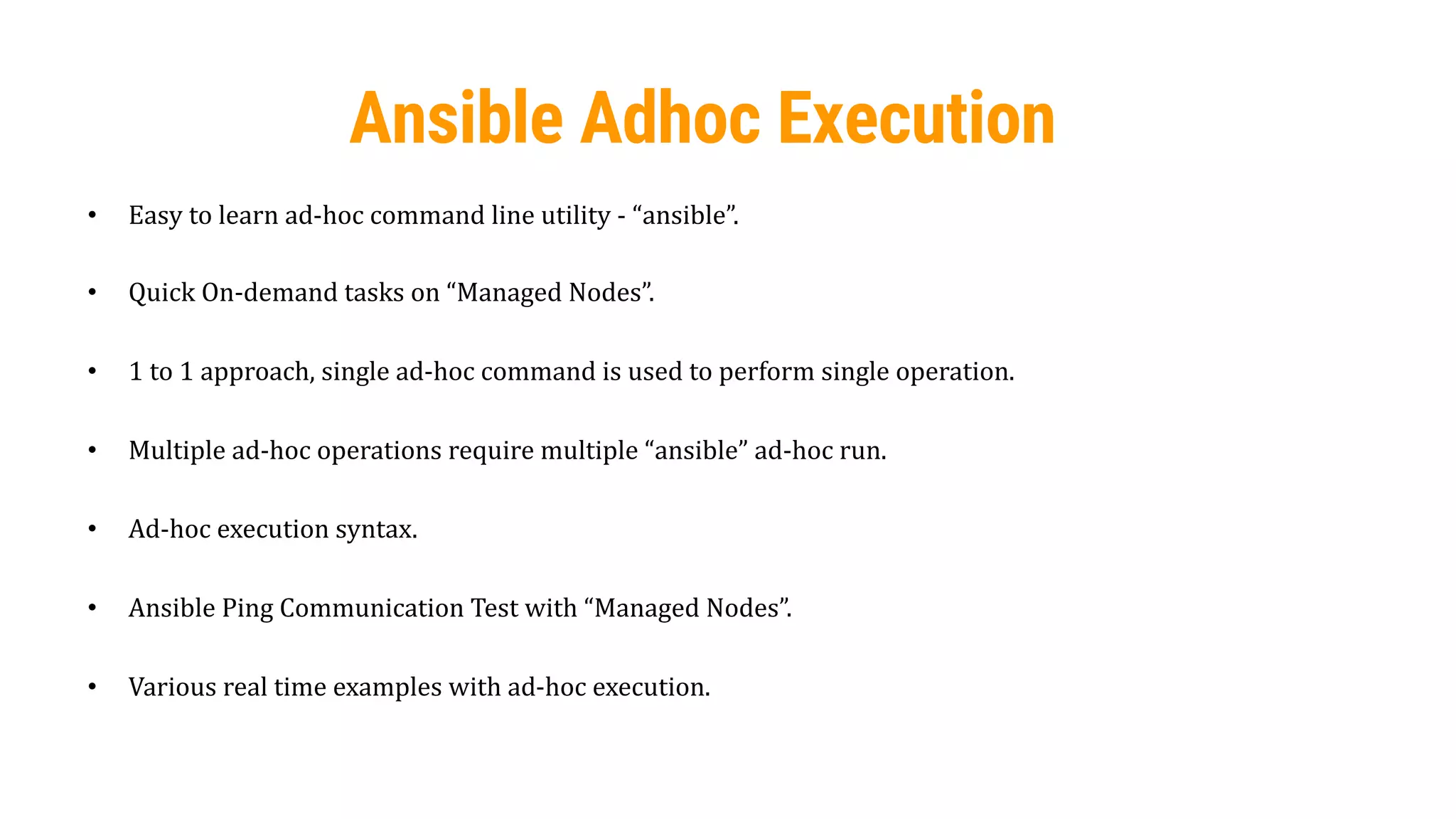 Ansible Adhoc Execution

• Easy to learn ad-hoc command line utility - “ansible”.

• Quick On-demand tasks on “Managed Nodes”.

• 1 to 1 approach, single ad-hoc command is used to perform single operation.

• Multiple ad-hoc operations require multiple “ansible” ad-hoc run.

• Ad-hoc execution syntax.

• Ansible Ping Communication Test with “Managed Nodes”.

• Various real time examples with ad-hoc execution.